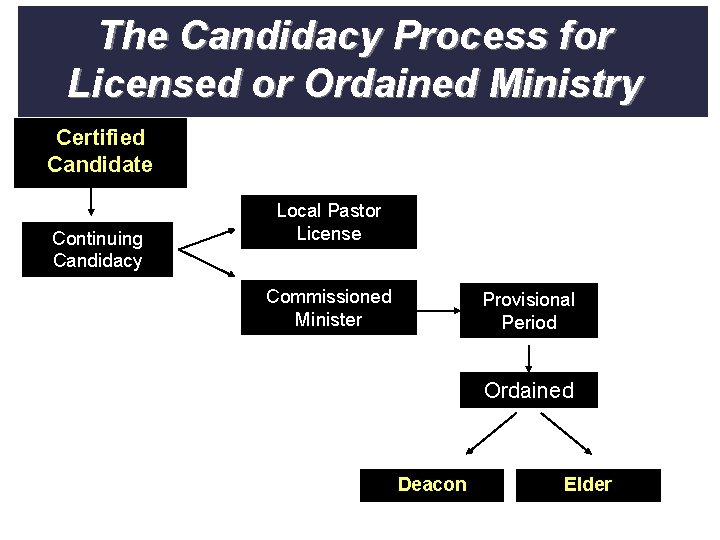 The Candidacy Process for Licensed or Ordained Ministry

Certified Candidate

Continuing Candidacy

Local Pastor License

Commissioned Minister

Provisional Period

Ordained

Deacon

Elder